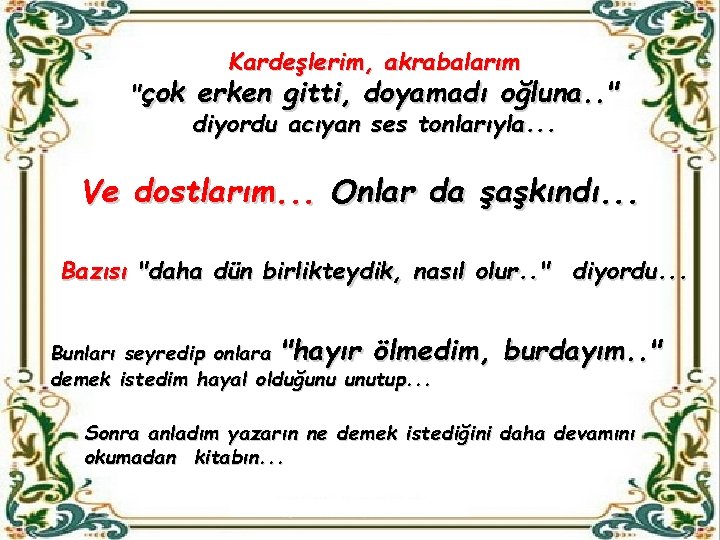 Kardeşlerim, akrabalarım
"çok erken gitti, doyamadı oğluna.."
diyordu acıyan ses tonlarıyla...

Ve dostlarım... Onlar da şaşkındı...

Bazısı "daha dün birlikteydik, nasıl olur.." diyordu...

Bunları seyredip onlara "hayır ölmedim, burdayım.."
demek istedim hayal olduğunu unutup...

Sonra anladım yazarın ne demek istediğini daha devamını okumadan kitabın...